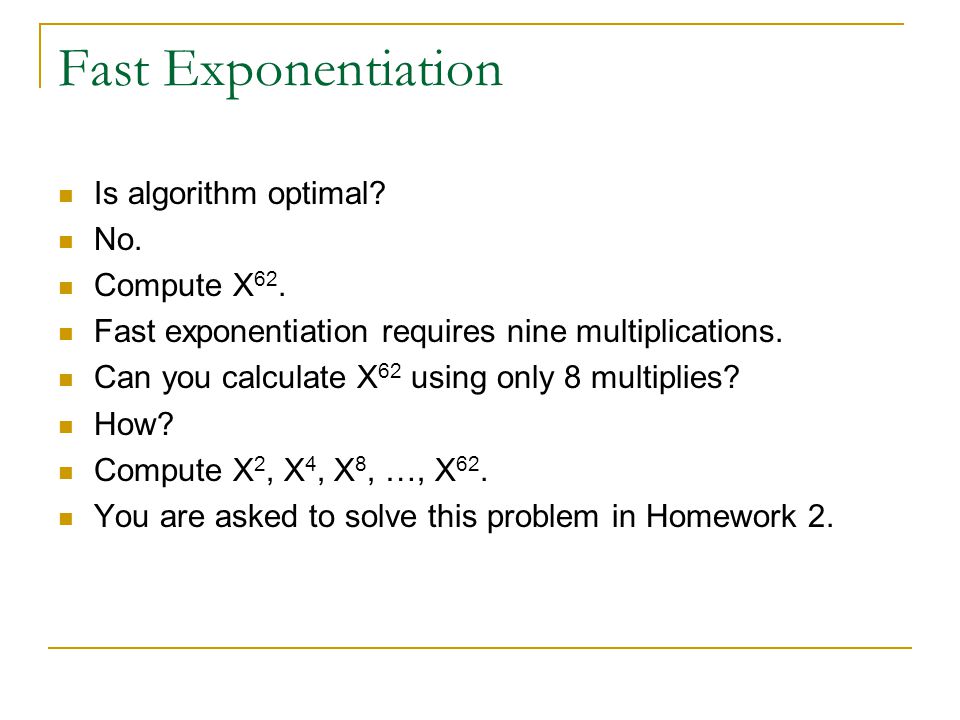 Fast Exponentiation

- Is algorithm optimal?
- No.
- Compute $X^{62}$.
- Fast exponentiation requires nine multiplications.
- Can you calculate $X^{62}$ using only 8 multiplies?
- How?
- Compute $X^2$, $X^4$, $X^8$, …, $X^{62}$.
- You are asked to solve this problem in Homework 2.